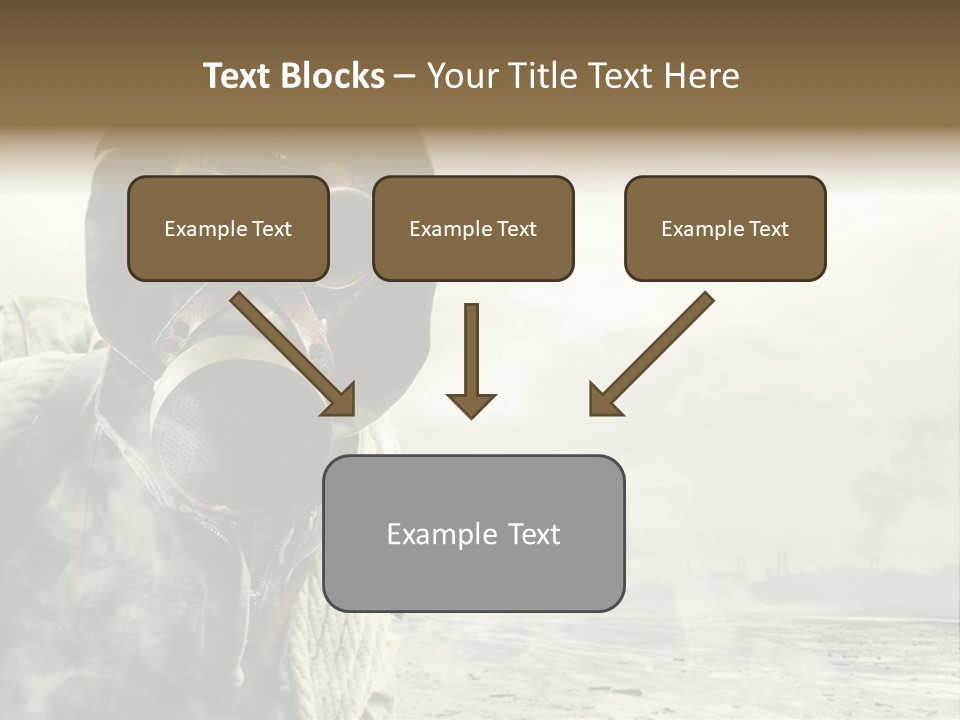 Text Blocks – Your Title Text Here

Example Text

Example Text

Example Text

Example Text